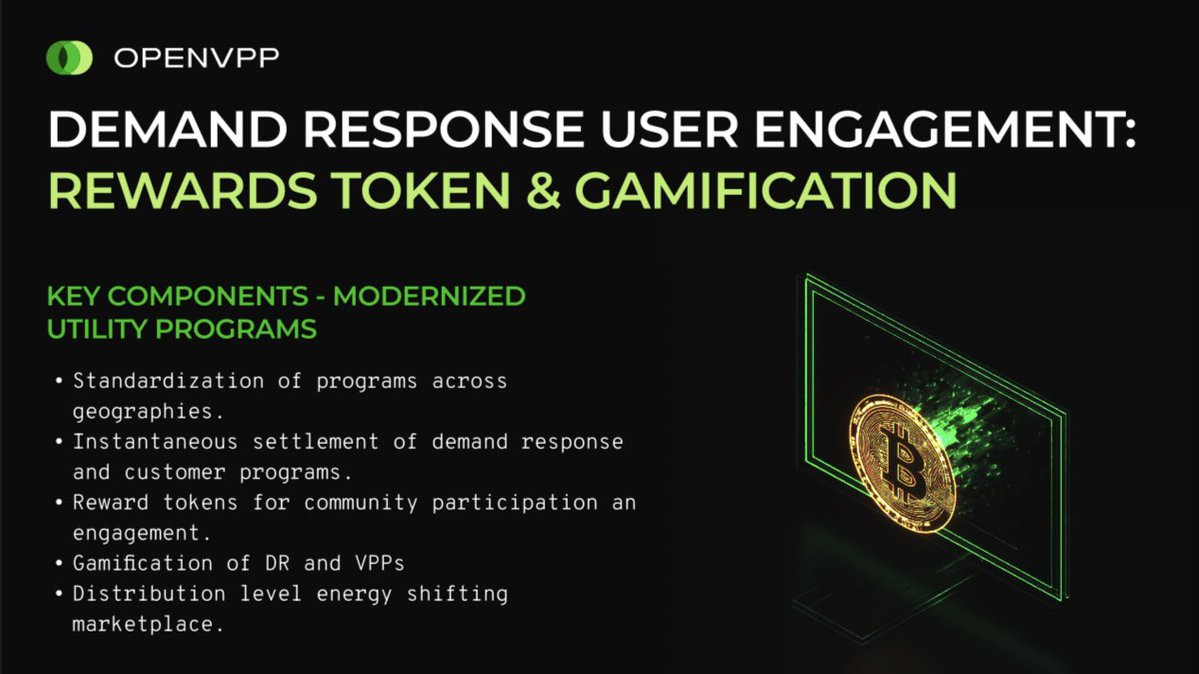 OPENVPP

DEMAND RESPONSE USER ENGAGEMENT: REWARDS TOKEN & GAMIFICATION

KEY COMPONENTS - MODERNIZED UTILITY PROGRAMS

• Standardization of programs across geographies.
• Instantaneous settlement of demand response and customer programs.
• Reward tokens for community participation an engagement.
• Gamification of DR and VPPs
• Distribution level energy shifting marketplace.